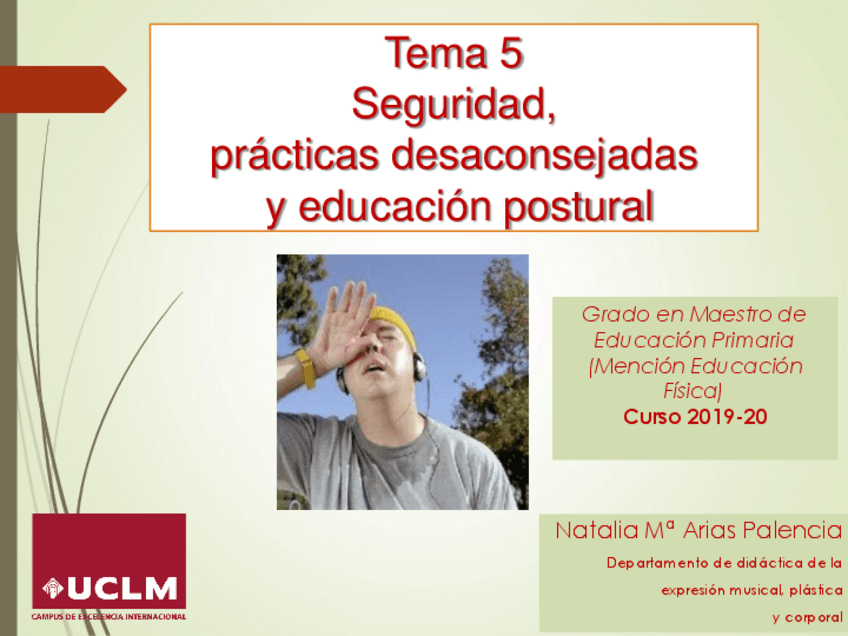 Tema 5
Seguridad,
prácticas desaconsejadas
y educación postural

Grado en Maestro de Educación Primaria (Mención Educación Física)
Curso 2019-20

Natalia Mª Arias Palencia
Departamento de didáctica de la expresión musical, plástica y corporal

UCLM
CAMPUS DE EXCELENCIA INTERNACIONAL